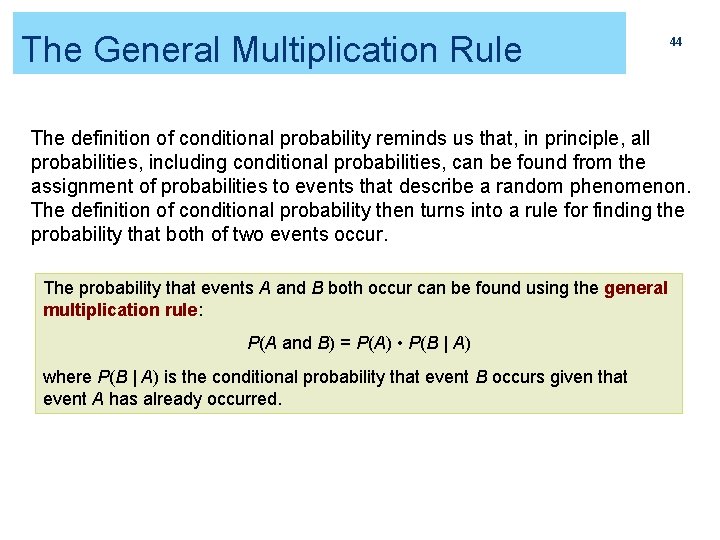 The General Multiplication Rule

44

The definition of conditional probability reminds us that, in principle, all probabilities, including conditional probabilities, can be found from the assignment of probabilities to events that describe a random phenomenon. The definition of conditional probability then turns into a rule for finding the probability that both of two events occur.

The probability that events $A$ and $B$ both occur can be found using the general multiplication rule:

$P(A \text{ and } B) = P(A) \cdot P(B \mid A)$

where $P(B \mid A)$ is the conditional probability that event $B$ occurs given that event $A$ has already occurred.